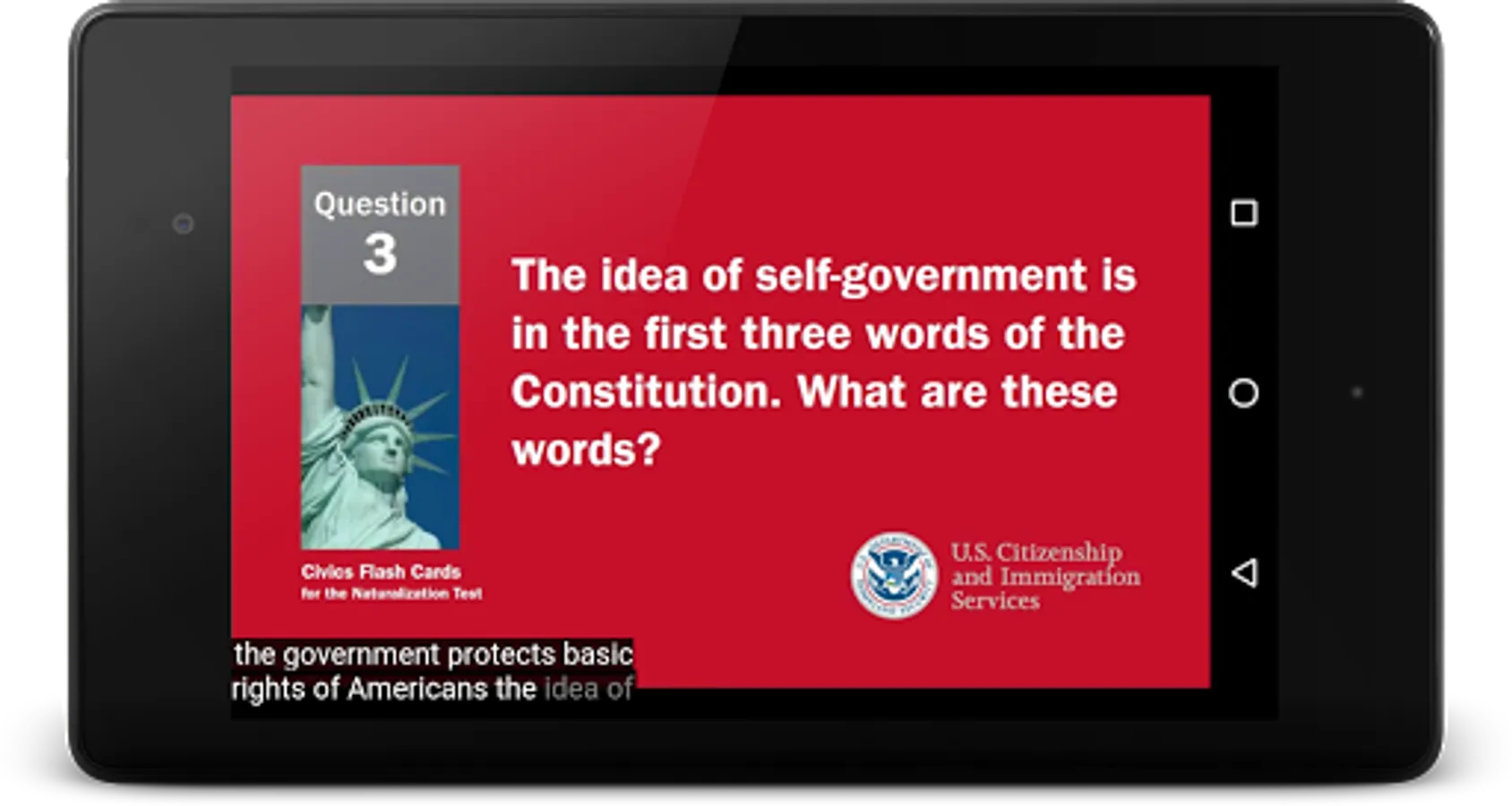 Question
3

The idea of self-government is in the first three words of the Constitution. What are these words?

Civics Flash Cards
for the Naturalization Test

U.S. Citizenship and Immigration Services

the government protects basic rights of Americans the idea of